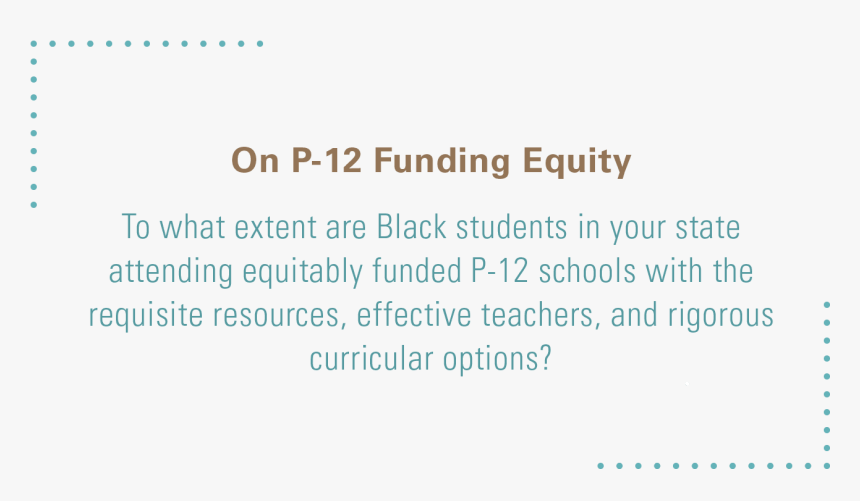 On P-12 Funding Equity

To what extent are Black students in your state attending equitably funded P-12 schools with the requisite resources, effective teachers, and rigorous curricular options?